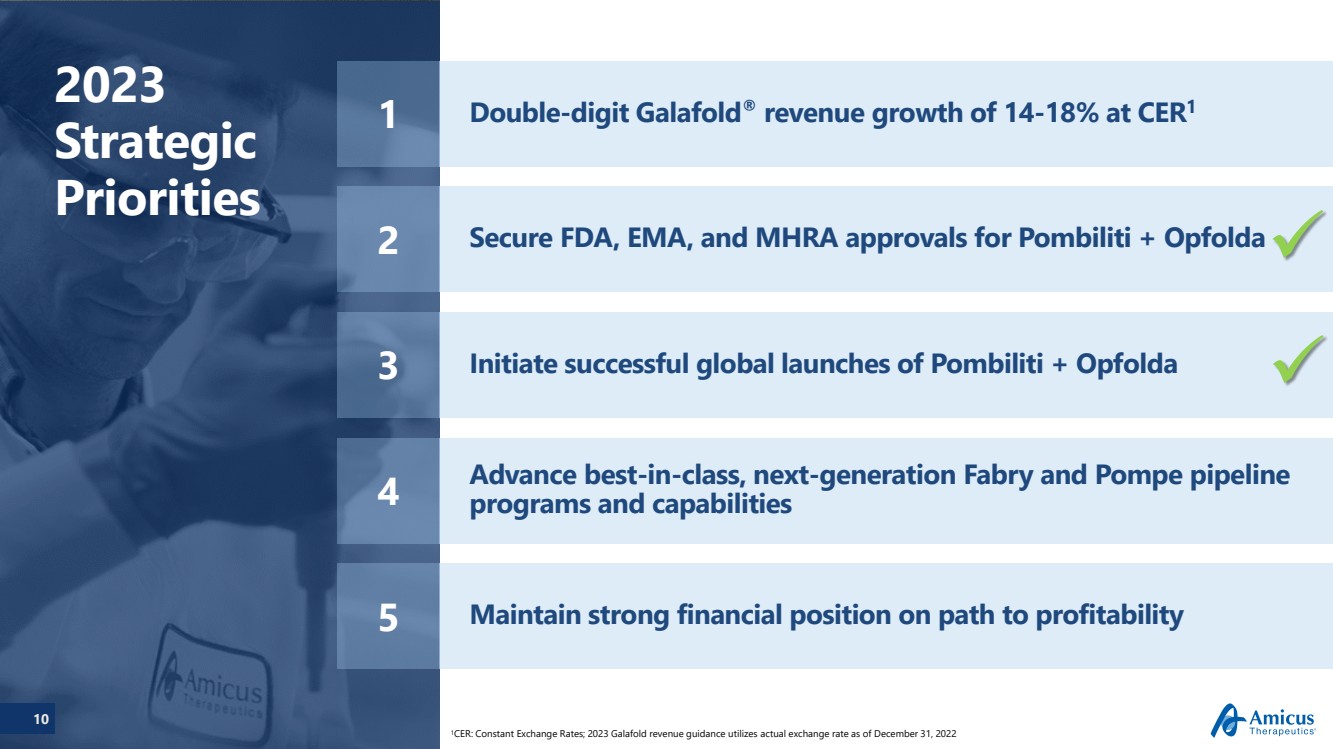 2023 Strategic Priorities

1 Double-digit Galafold® revenue growth of 14-18% at CER$^1$

2 Secure FDA, EMA, and MHRA approvals for Pombiliti + Opfolda

3 Initiate successful global launches of Pombiliti + Opfolda

4 Advance best-in-class, next-generation Fabry and Pompe pipeline programs and capabilities

5 Maintain strong financial position on path to profitability

Amicus Therapeutics

10

$^1$CER: Constant Exchange Rates; 2023 Galafold revenue guidance utilizes actual exchange rate as of December 31, 2022

Amicus Therapeutics